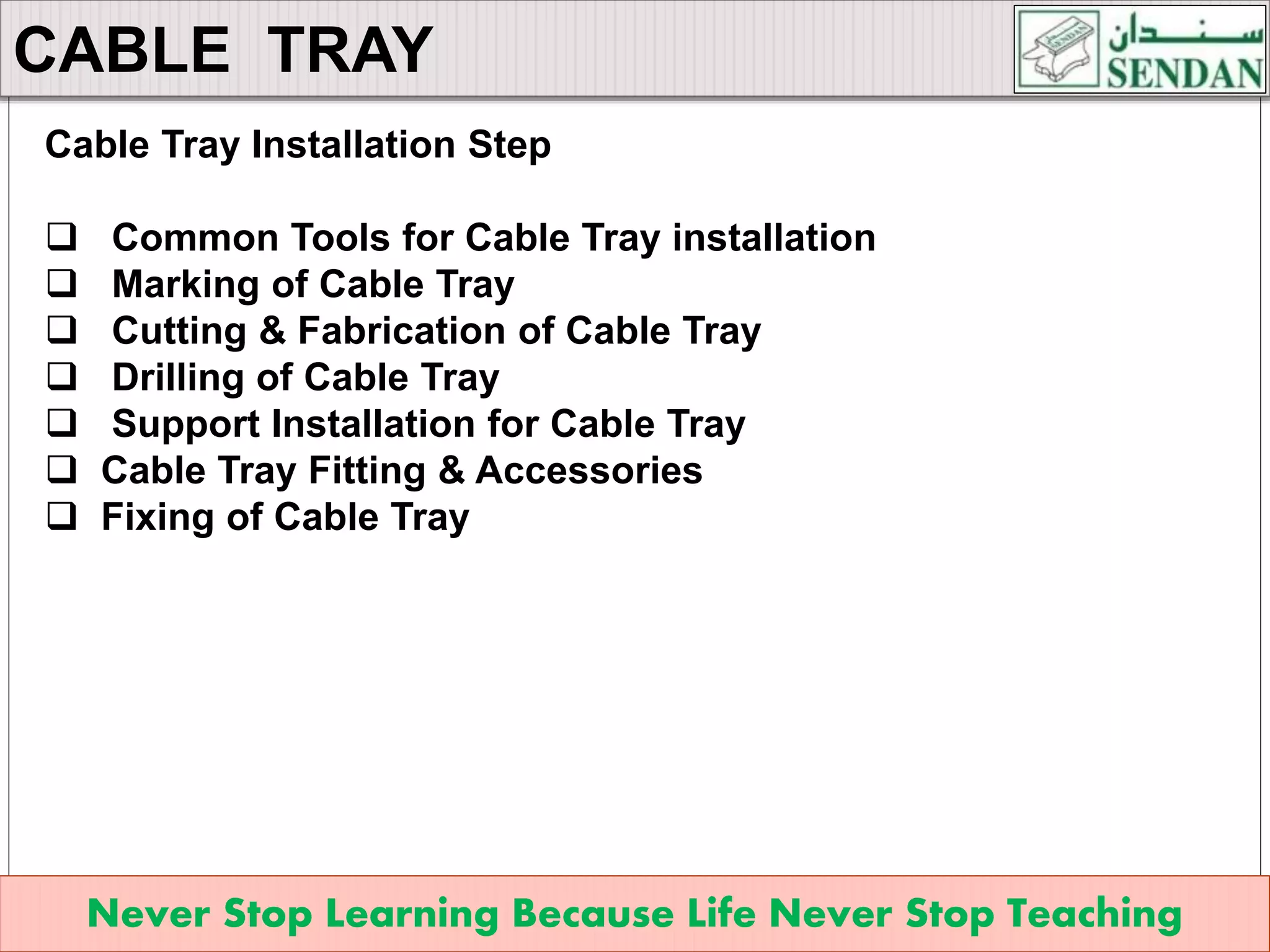 CABLE TRAY

سندان
SENDAN

Cable Tray Installation Step

❑ Common Tools for Cable Tray installation
❑ Marking of Cable Tray
❑ Cutting & Fabrication of Cable Tray
❑ Drilling of Cable Tray
❑ Support Installation for Cable Tray
❑ Cable Tray Fitting & Accessories
❑ Fixing of Cable Tray

Never Stop Learning Because Life Never Stop Teaching